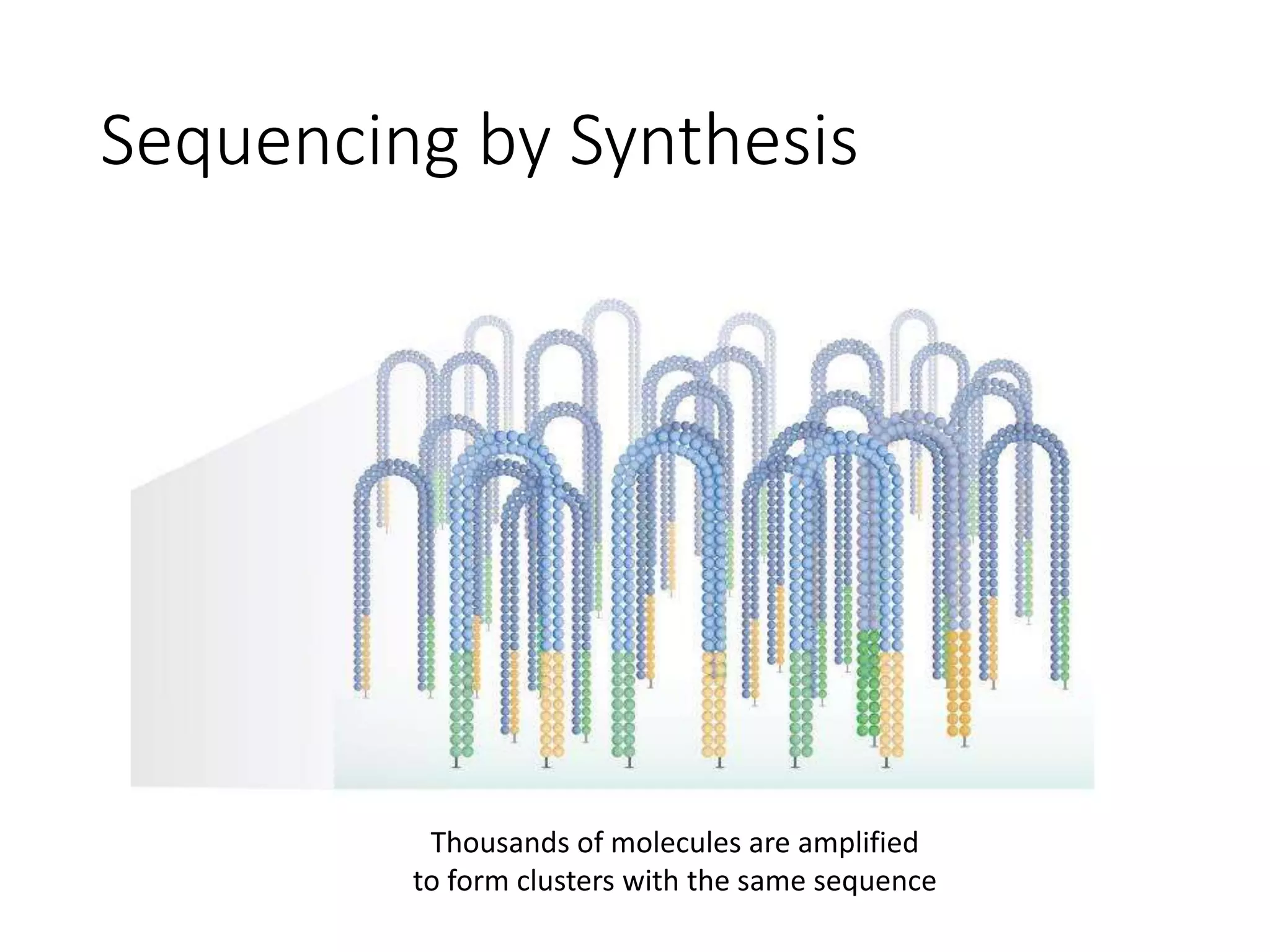 Sequencing by Synthesis

Thousands of molecules are amplified to form clusters with the same sequence